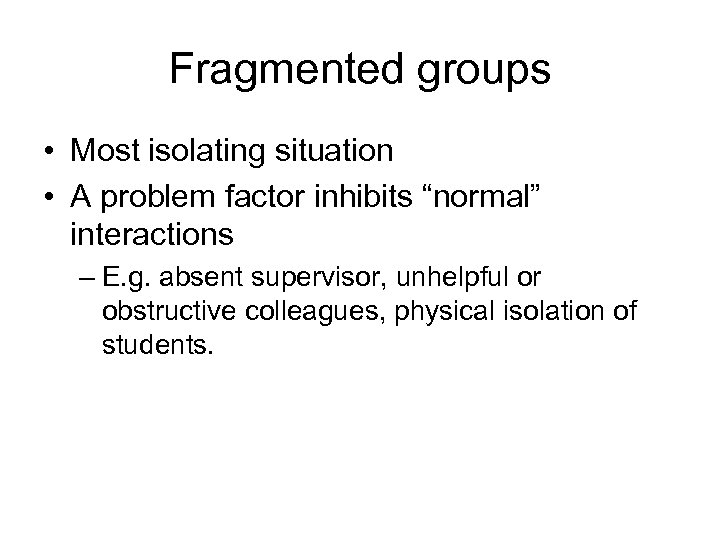 Fragmented groups

• Most isolating situation
• A problem factor inhibits “normal” interactions
– E.g. absent supervisor, unhelpful or obstructive colleagues, physical isolation of students.